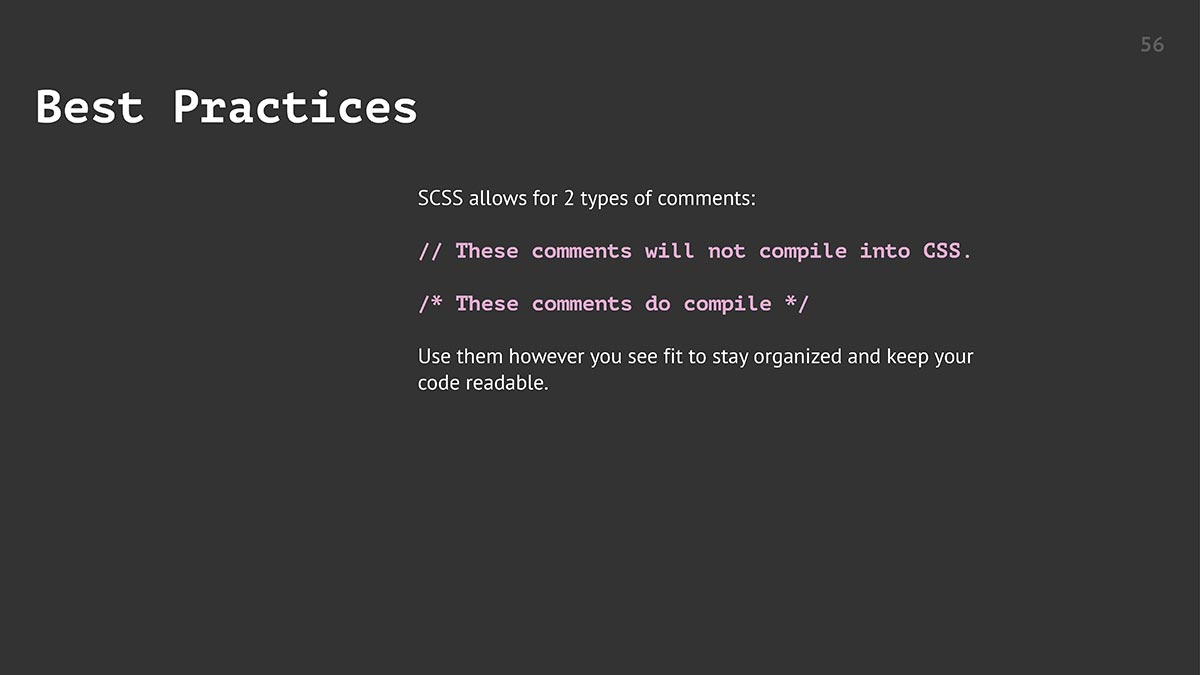 56

Best Practices

SCSS allows for 2 types of comments:

// These comments will not compile into CSS.

/* These comments do compile */

Use them however you see fit to stay organized and keep your code readable.